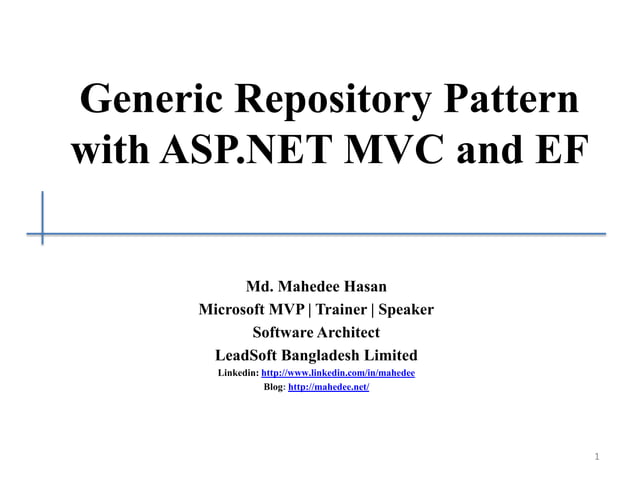 Generic Repository Pattern with ASP.NET MVC and EF

Md. Mahedee Hasan
Microsoft MVP | Trainer | Speaker
Software Architect
LeadSoft Bangladesh Limited
Linkedin: http://www.linkedin.com/in/mahedee
Blog: http://mahedee.net/

1